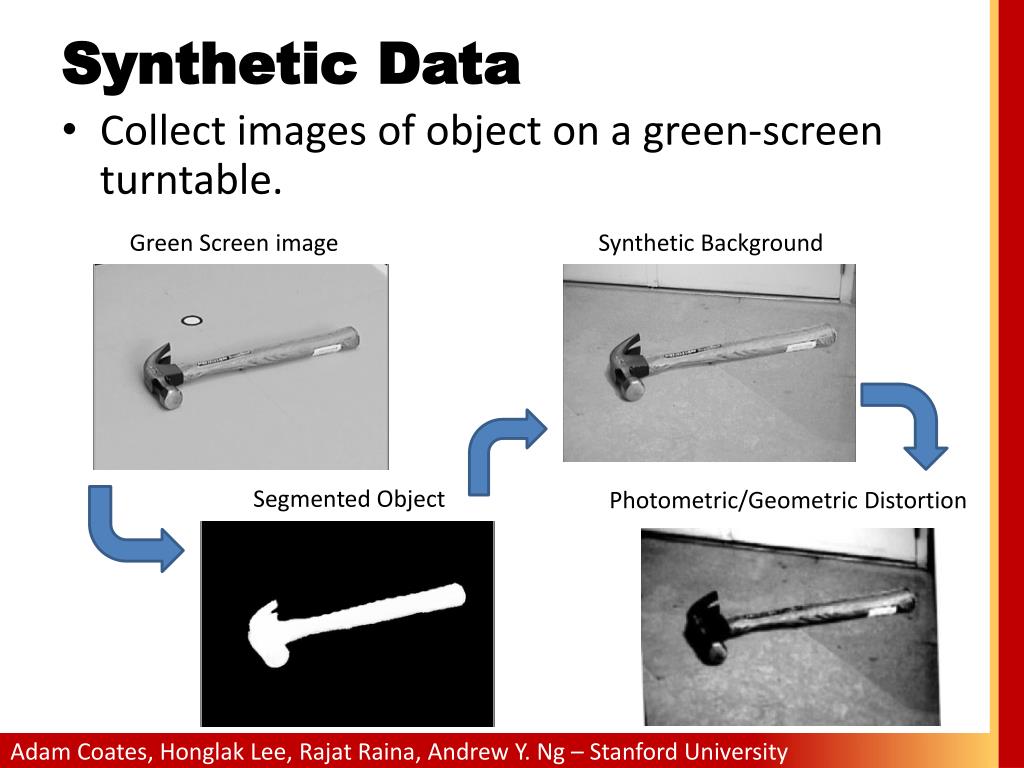 Synthetic Data

• Collect images of object on a green-screen turntable.

Green Screen image

Synthetic Background

Segmented Object

Photometric/Geometric Distortion

Adam Coates, Honglak Lee, Rajat Raina, Andrew Y. Ng – Stanford University